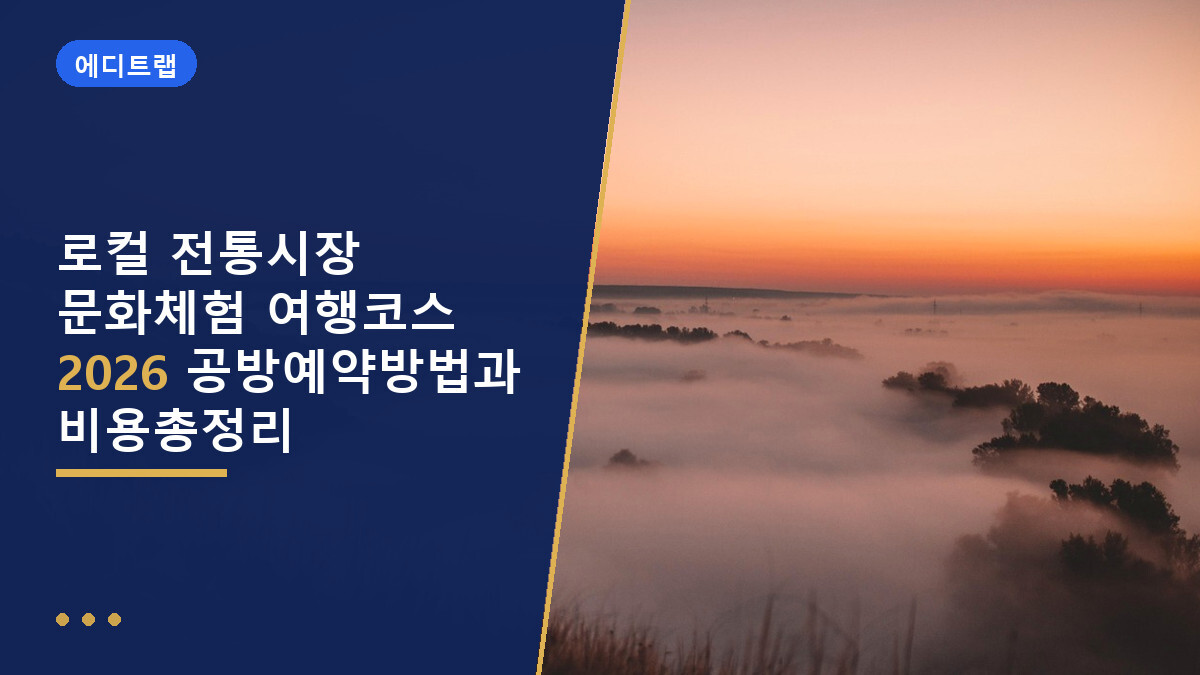 에디트랩

로컬 전통시장
문화체험 여행코스
2026 공방예약방법과
비용총정리